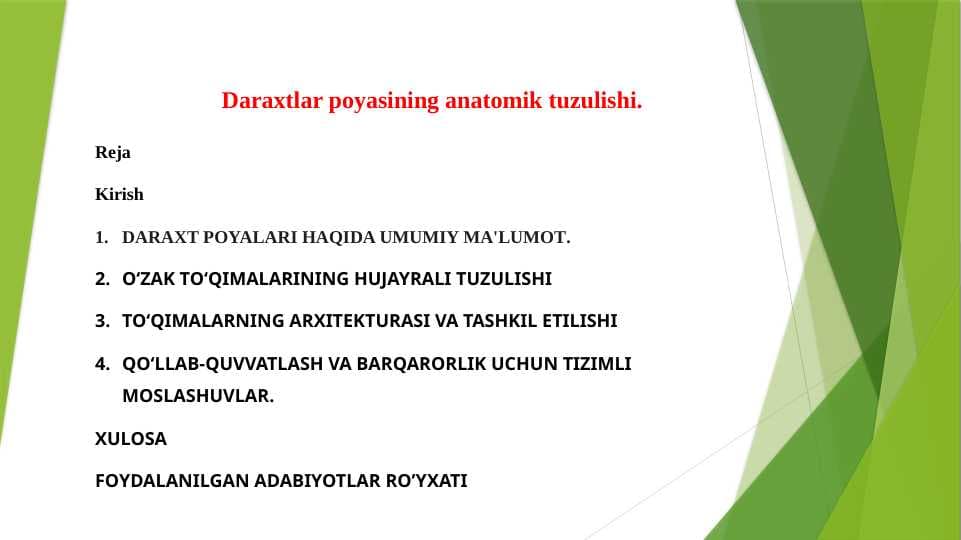 Daraxtlar poyasining anatomik tuzulishi.

Reja

Kirish

1. DARAXT POYALARI HAQIDA UMUMIY MA'LUMOT.

2. O‘ZAK TO‘QIMALARINING HUJAYRALI TUZULISHI

3. TO‘QIMALARNING ARXITEKTURASI VA TASHKIL ETILISHI

4. QO‘LLAB-QUVVATLASH VA BARQARORLIK UCHUN TIZIMLI MOSLASHUVLAR.

XULOSA

FOYDALANILGAN ADABIYOTLAR RO‘YXATI